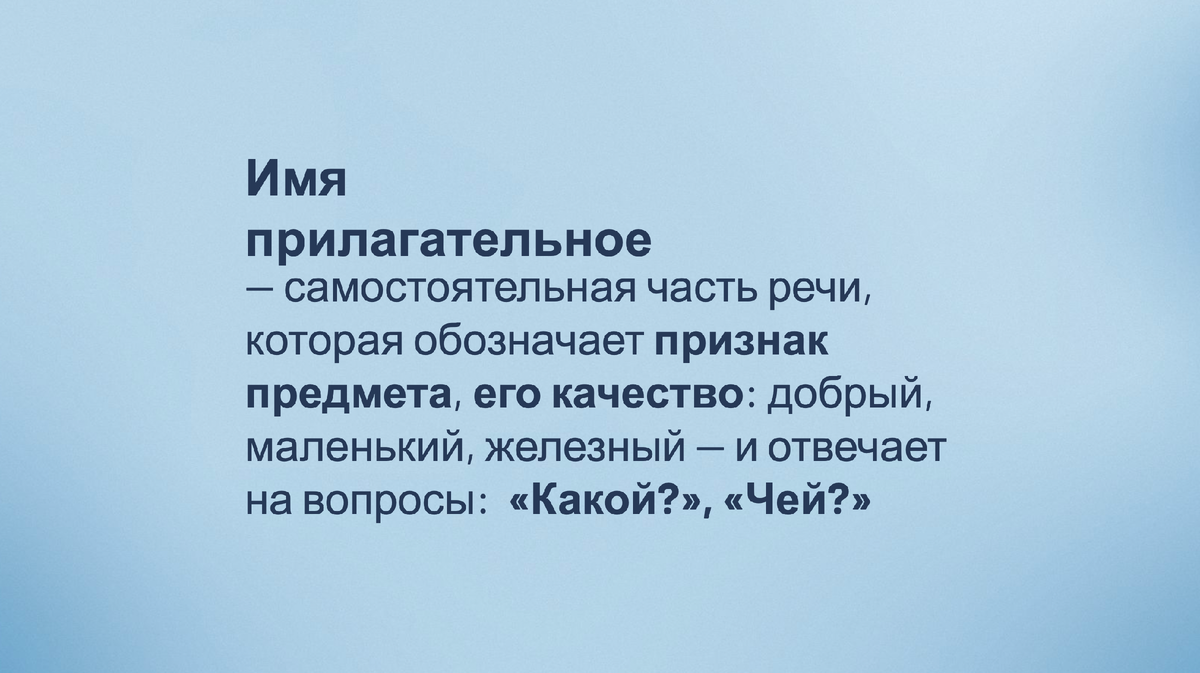 Имя прилагательное
— самостоятельная часть речи, которая обозначает признак предмета, его качество: добрый, маленький, железный — и отвечает на вопросы: «Какой?», «Чей?»